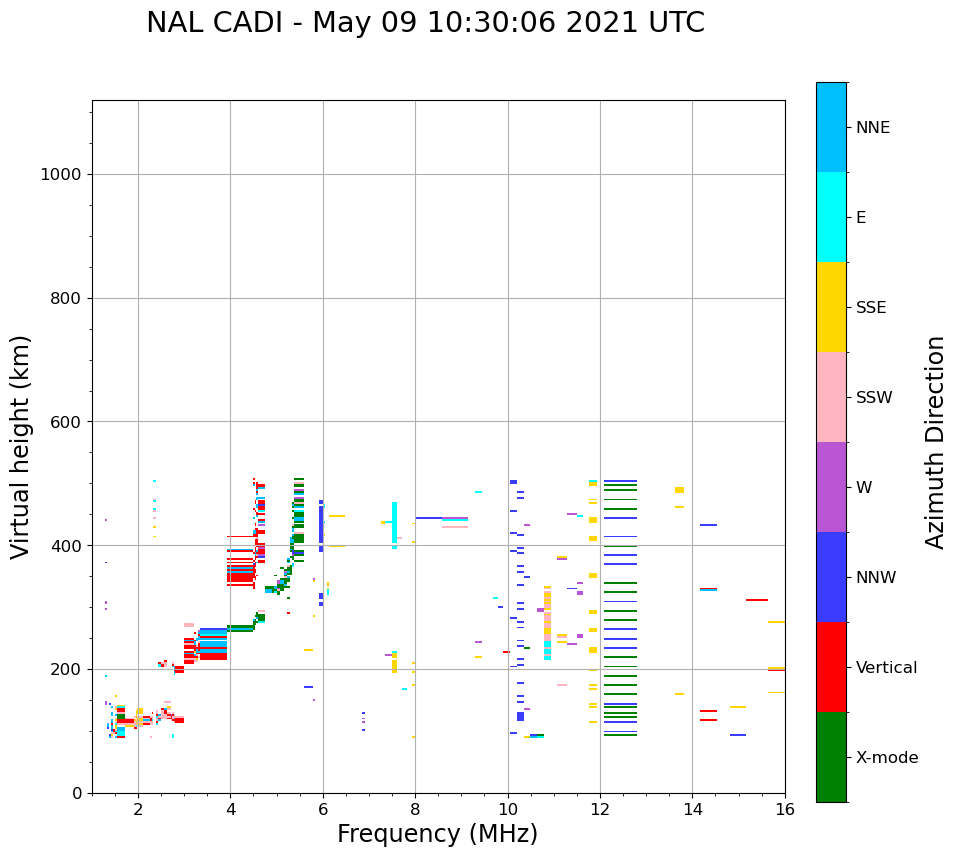 NAL CADI - May 09 10:30:06 2021 UTC

Virtual height (km)

1000
800
600
400
200
0

2
4
6
8
10
12
14
16

Frequency (MHz)

NNE
E
SSE
SSW
W
NNW
Vertical
X-mode

Azimuth Direction